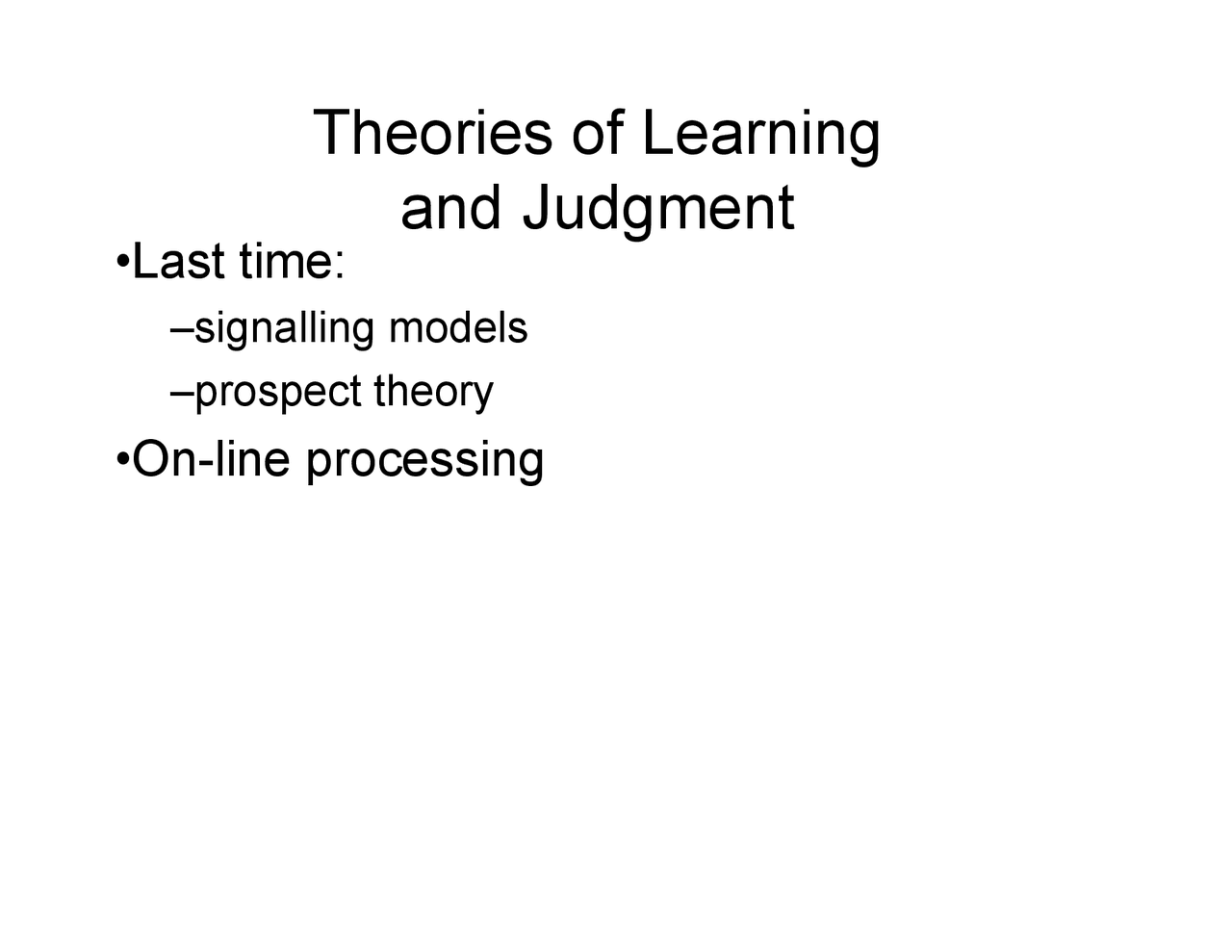 Theories of Learning and Judgment

•Last time:

–signalling models

–prospect theory

•On-line processing